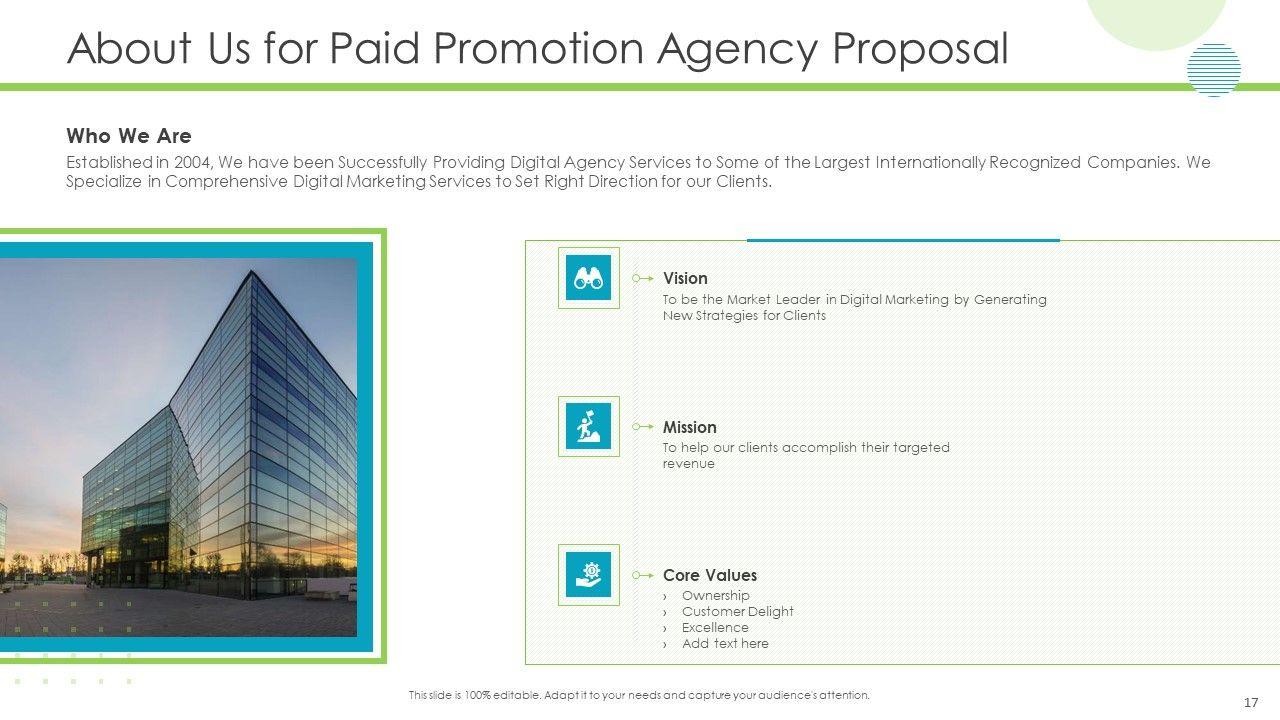 About Us for Paid Promotion Agency Proposal

Who We Are

Established in 2004, We have been Successfully Providing Digital Agency Services to Some of the Largest Internationally Recognized Companies. We Specialize in Comprehensive Digital Marketing Services to Set Right Direction for our Clients.

Vision

To be the Market Leader in Digital Marketing by Generating New Strategies for Clients

Mission

To help our clients accomplish their targeted revenue

Core Values

› Ownership
› Customer Delight
› Excellence
› Add text here

This slide is 100% editable. Adapt it to your needs and capture your audience's attention.

17